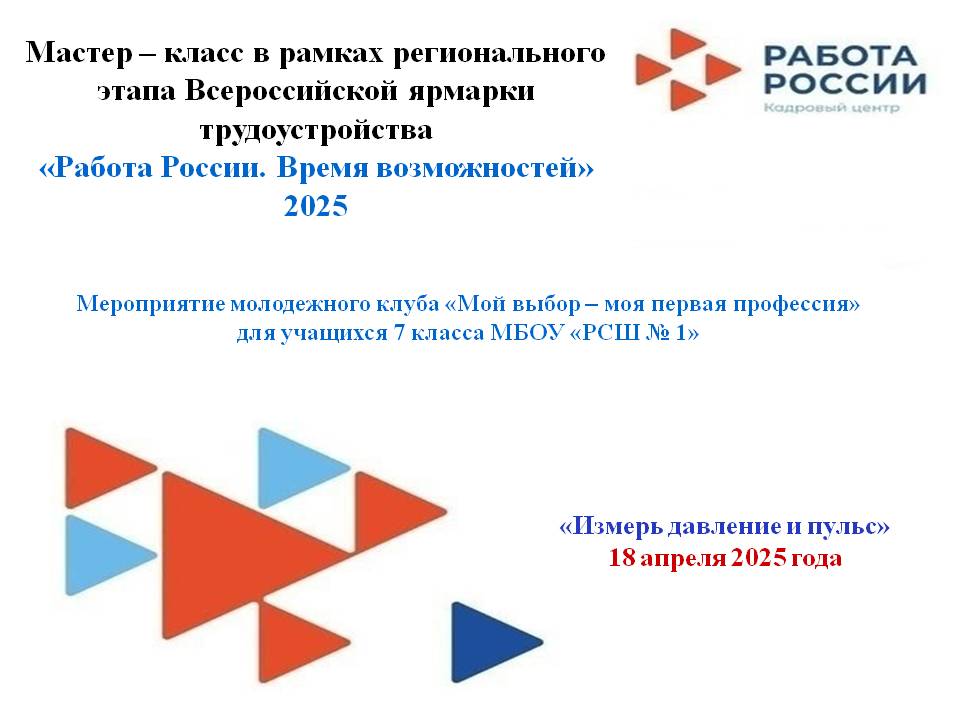 Мастер – класс в рамках регионального этапа Всероссийской ярмарки трудоустройства
«Работа России. Время возможностей»
2025

РАБОТА РОССИИ
Кадровый центр

Мероприятие молодежного клуба «Мой выбор – моя первая профессия» для учащихся 7 класса МБОУ «РСШ № 1»

«Измерь давление и пульс»
18 апреля 2025 года